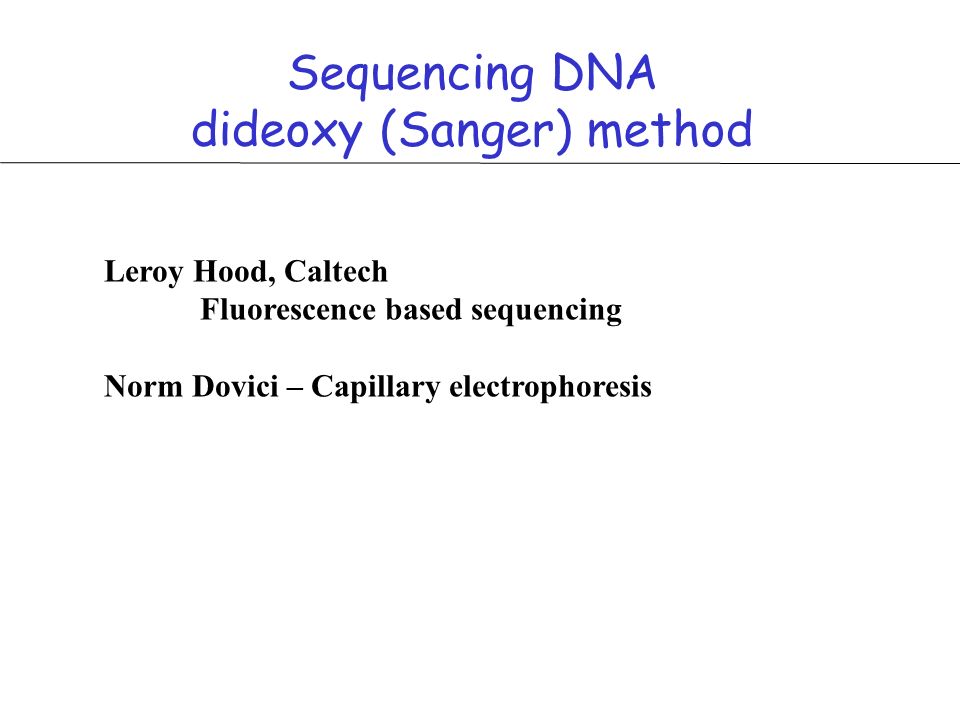 Sequencing DNA
dideoxy (Sanger) method

Leroy Hood, Caltech
Fluorescence based sequencing

Norm Dovici – Capillary electrophoresis